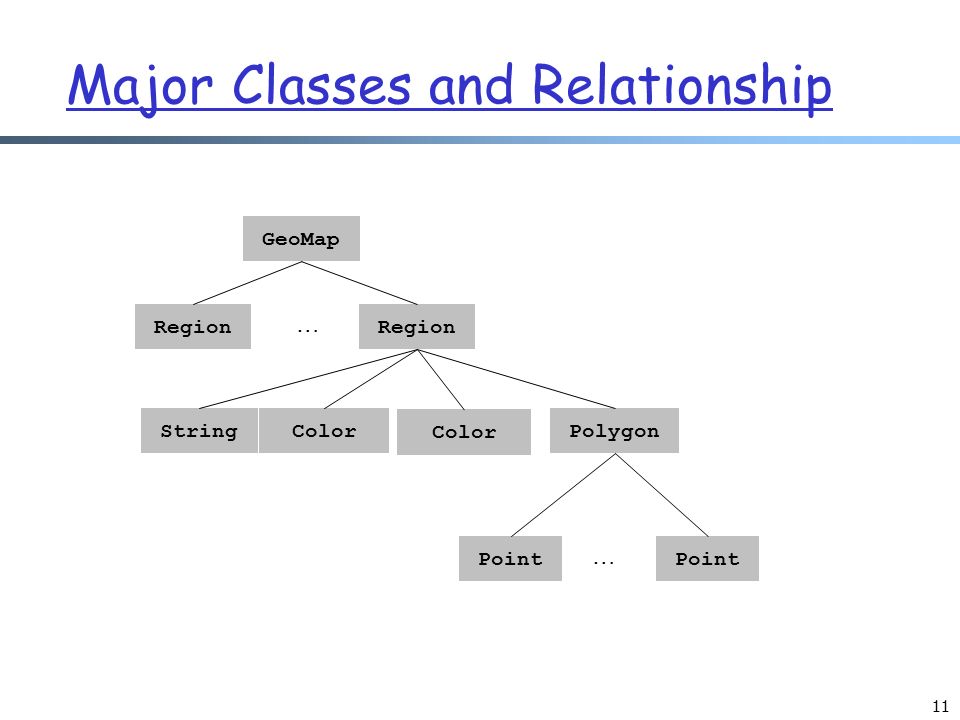 Major Classes and Relationship

GeoMap

Region … Region

String Color Color Polygon

Point … Point

11